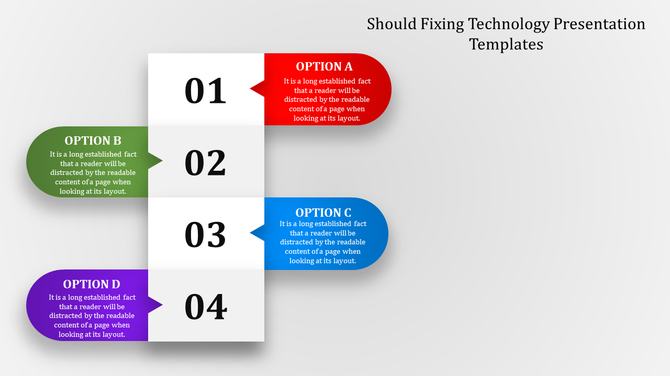 Should Fixing Technology Presentation Templates

01

OPTION A
It is a long established fact that a reader will be distracted by the readable content of a page when looking at its layout.

OPTION B
It is a long established fact that a reader will be distracted by the readable content of a page when looking at its layout.

02

03

OPTION C
It is a long established fact that a reader will be distracted by the readable content of a page when looking at its layout.

OPTION D
It is a long established fact that a reader will be distracted by the readable content of a page when looking at its layout.

04